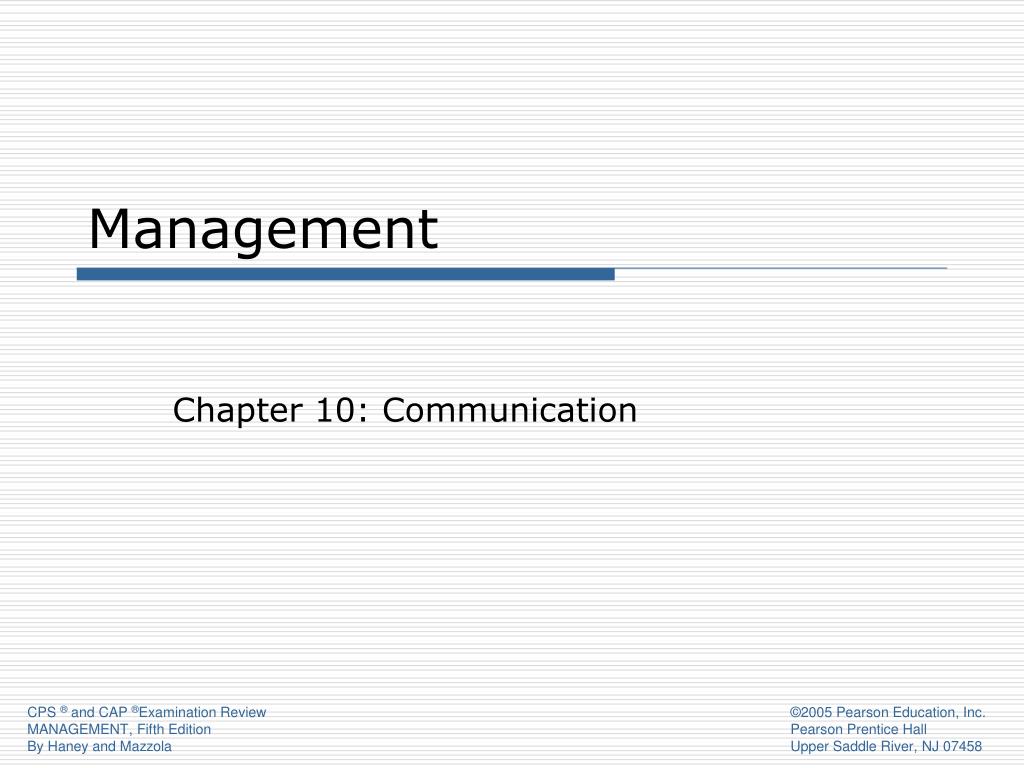 Management

Chapter 10: Communication

CPS ® and CAP ®Examination Review
MANAGEMENT, Fifth Edition
By Haney and Mazzola

©2005 Pearson Education, Inc.
Pearson Prentice Hall
Upper Saddle River, NJ 07458